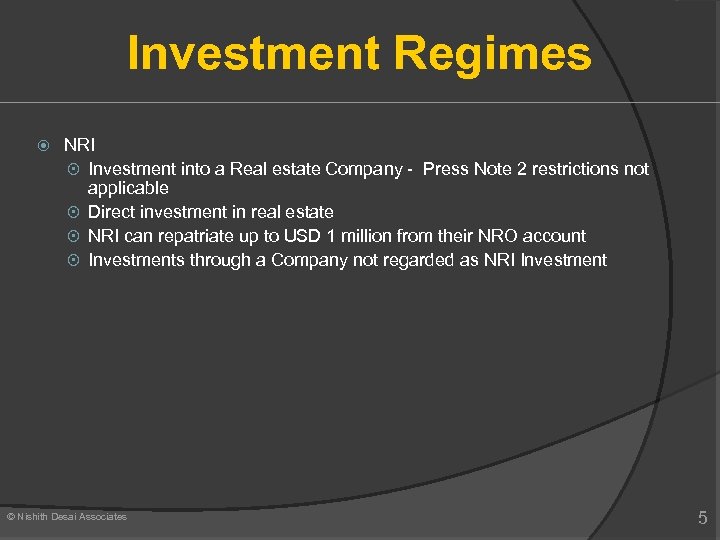 Investment Regimes

NRI

Investment into a Real estate Company - Press Note 2 restrictions not applicable

Direct investment in real estate

NRI can repatriate up to USD 1 million from their NRO account

Investments through a Company not regarded as NRI Investment

© Nishith Desai Associates

5